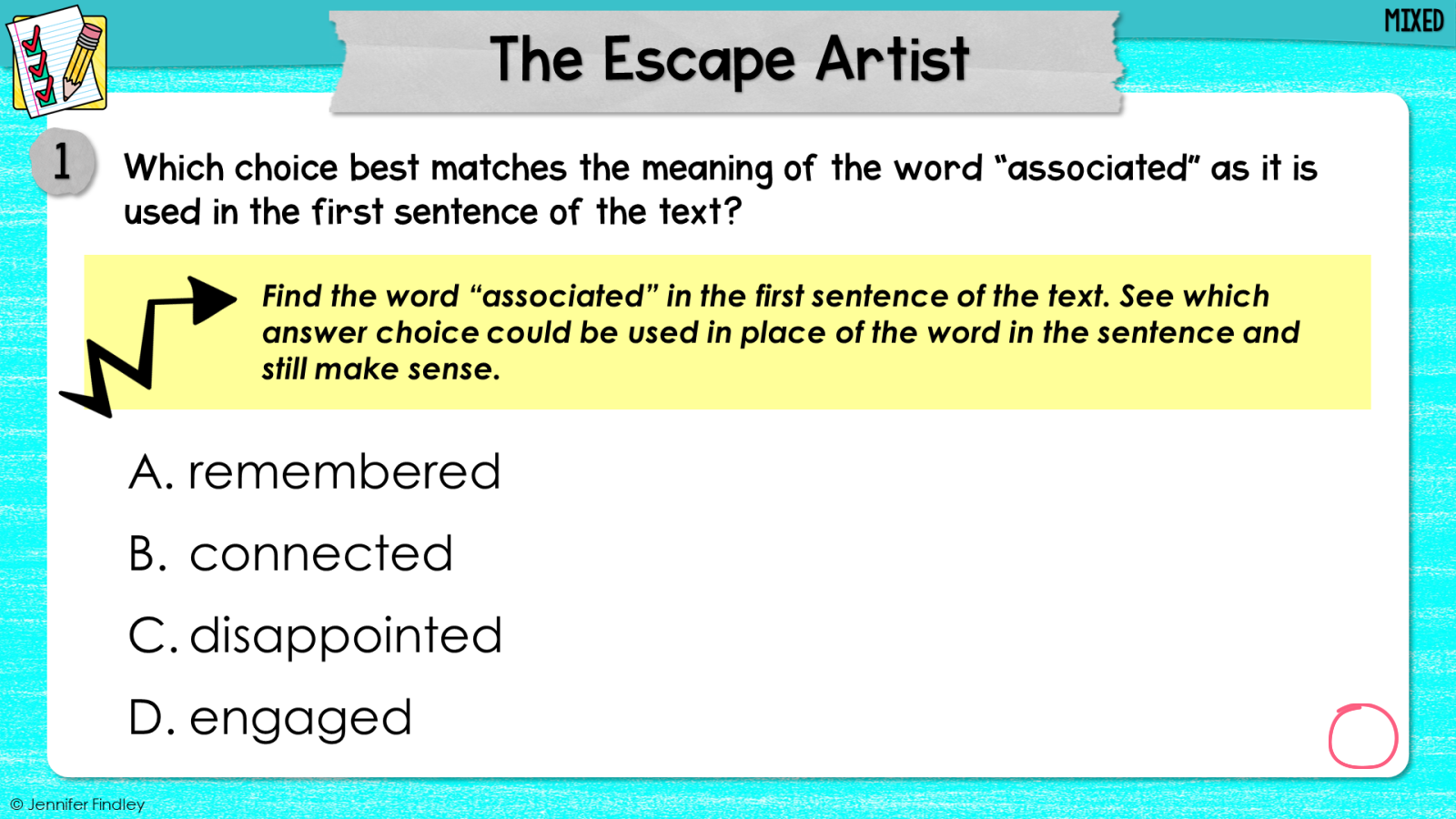 MIXED

The Escape Artist

1

Which choice best matches the meaning of the word "associated" as it is used in the first sentence of the text?

Find the word "associated" in the first sentence of the text. See which answer choice could be used in place of the word in the sentence and still make sense.

A. remembered

B. connected

C. disappointed

D. engaged

© Jennifer Findley